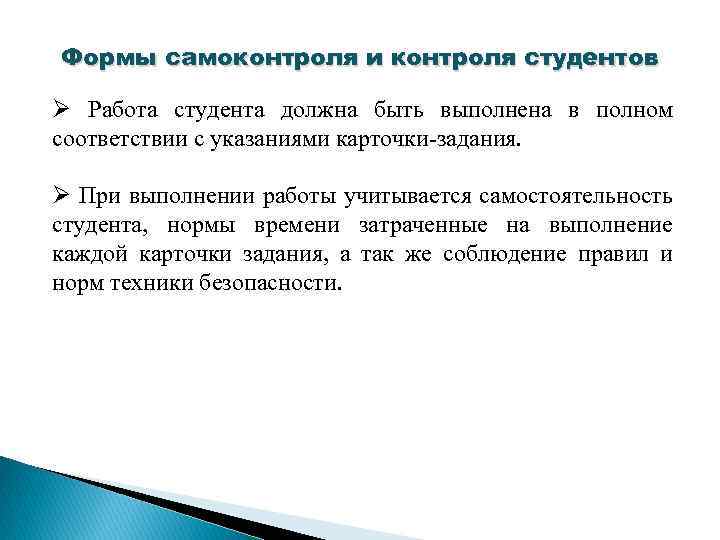 Формы самоконтроля и контроля студентов

➢ Работа студента должна быть выполнена в полном соответствии с указаниями карточки-задания.

➢ При выполнении работы учитывается самостоятельность студента, нормы времени затраченные на выполнение каждой карточки задания, а так же соблюдение правил и норм техники безопасности.